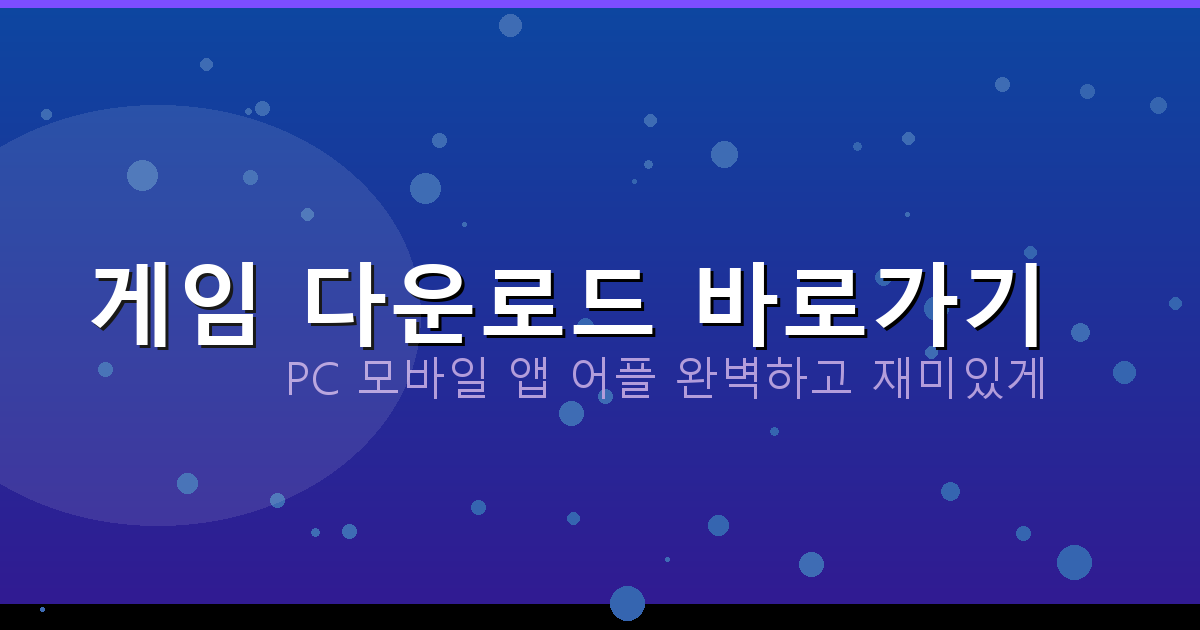 게임 다운로드 바로가기

PC 모바일 앱 어플 완벽하고 재미있게